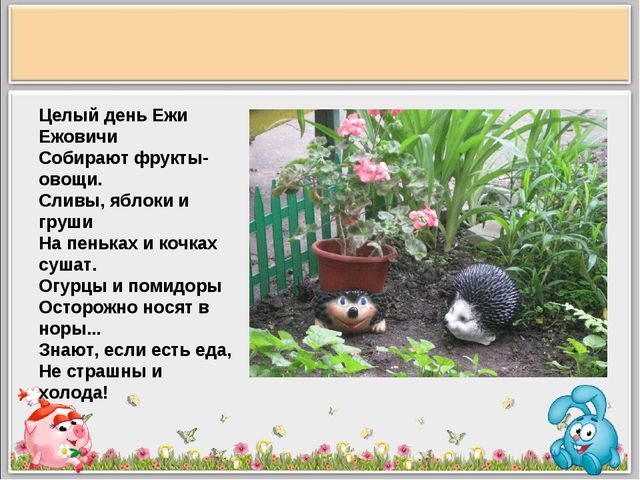 Целый день Ежи Ежовичи
Собирают фрукты-овощи.
Сливы, яблоки и груши
На пеньках и кочках сушат.
Огурцы и помидоры
Осторожно носят в норы...
Знают, если есть еда,
Не страшны и холода!